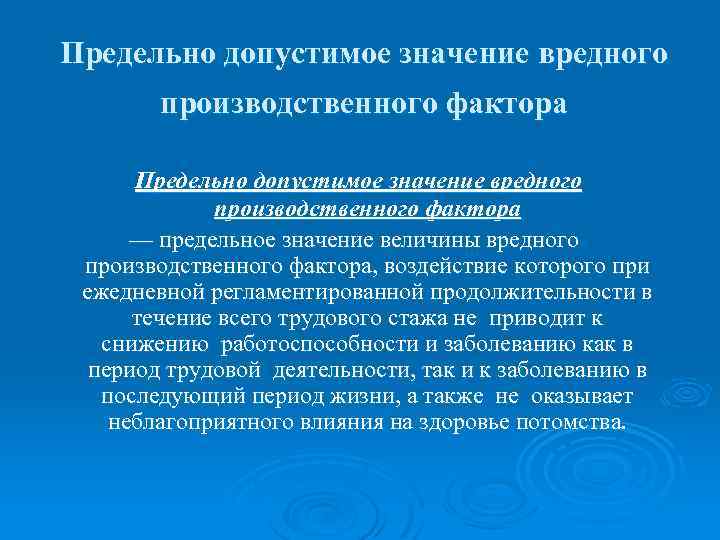 Предельно допустимое значение вредного производственного фактора

Предельно допустимое значение вредного производственного фактора

— предельное значение величины вредного производственного фактора, воздействие которого при ежедневной регламентированной продолжительности в течение всего трудового стажа не приводит к снижению работоспособности и заболеванию как в период трудовой деятельности, так и к заболеванию в последующий период жизни, а также не оказывает неблагоприятного влияния на здоровье потомства.